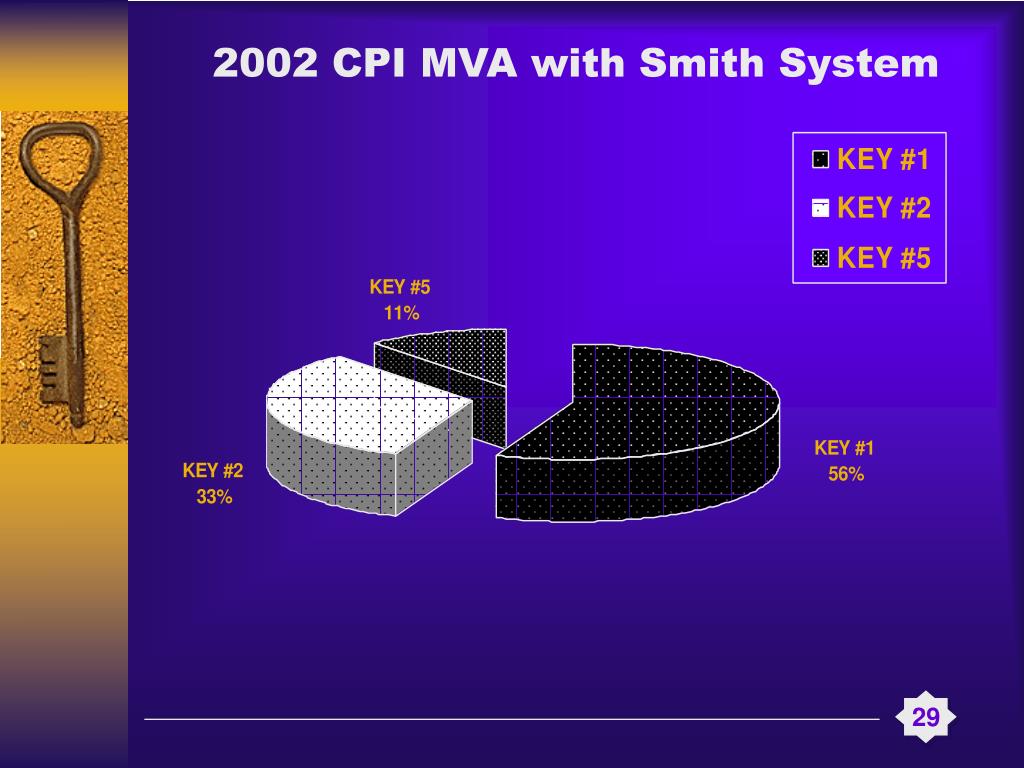 2002 CPI MVA with Smith System

KEY #1
KEY #2
KEY #5

KEY #5
11%

KEY #2
33%

KEY #1
56%

29